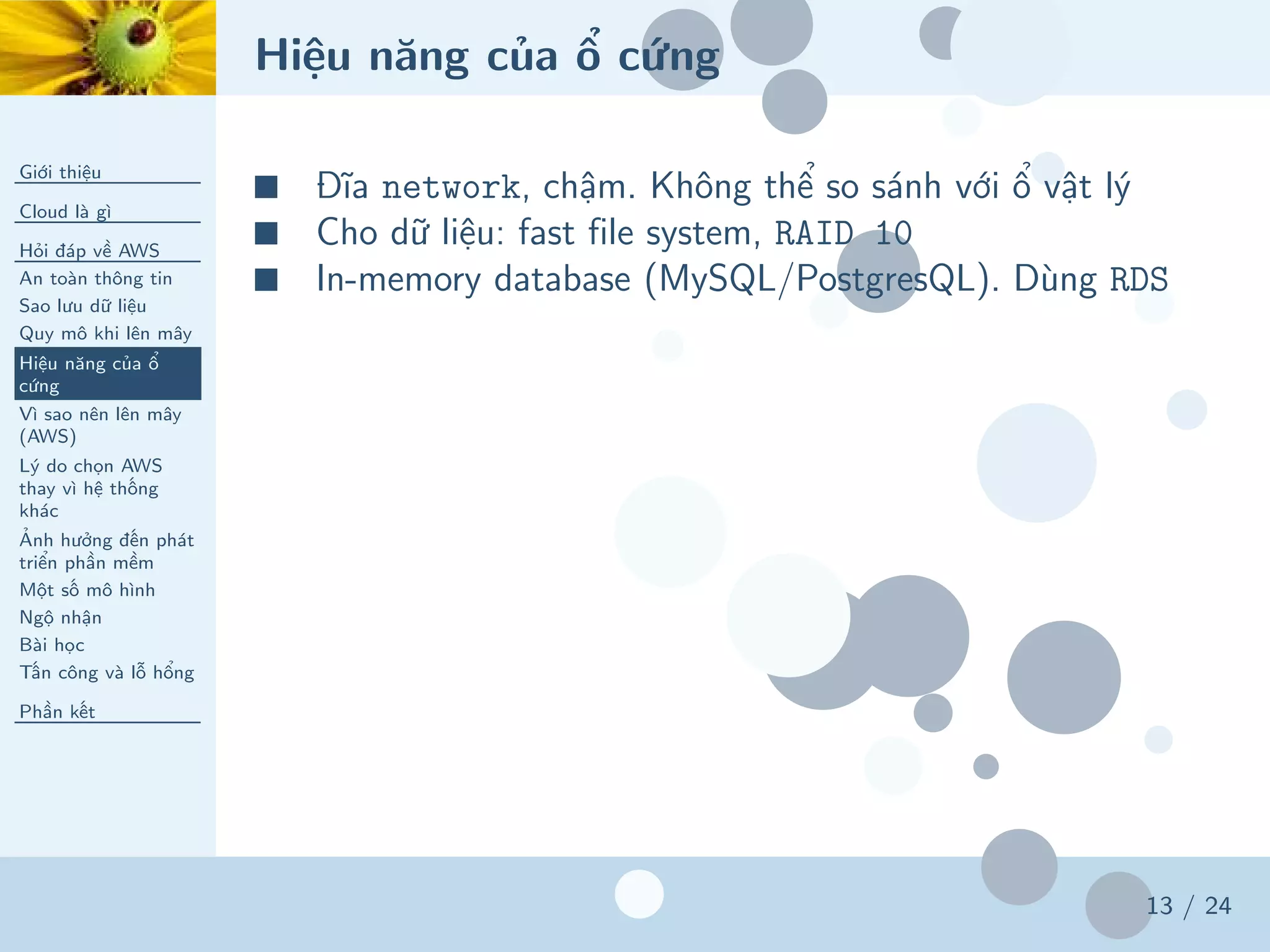 Hiệu năng của ổ cứng

Giới thiệu

Cloud là gì

Hỏi đáp về AWS

An toàn thông tin

Sao lưu dữ liệu

Quy mô khi lên mây

Hiệu năng của ổ cứng

Vì sao nên lên mây (AWS)

Lý do chọn AWS thay vì hệ thống khác

Ảnh hưởng đến phát triển phần mềm

Một số mô hình

Ngộ nhận

Bài học

Tấn công và lỗ hổng

Phần kết

■ Đĩa network, chậm. Không thể so sánh với ổ vật lý

■ Cho dữ liệu: fast file system, RAID 10

■ In-memory database (MySQL/PostgresQL). Dùng RDS

13 / 24